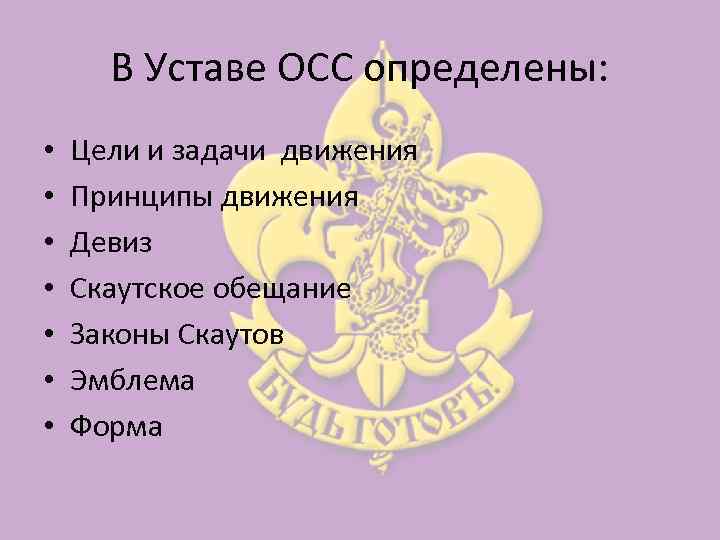 В Уставе ОСС определены:

• Цели и задачи движения
• Принципы движения
• Девиз
• Скаутское обещание
• Законы Скаутов
• Эмблема
• Форма

БУДЬ ГОТОВЪ!